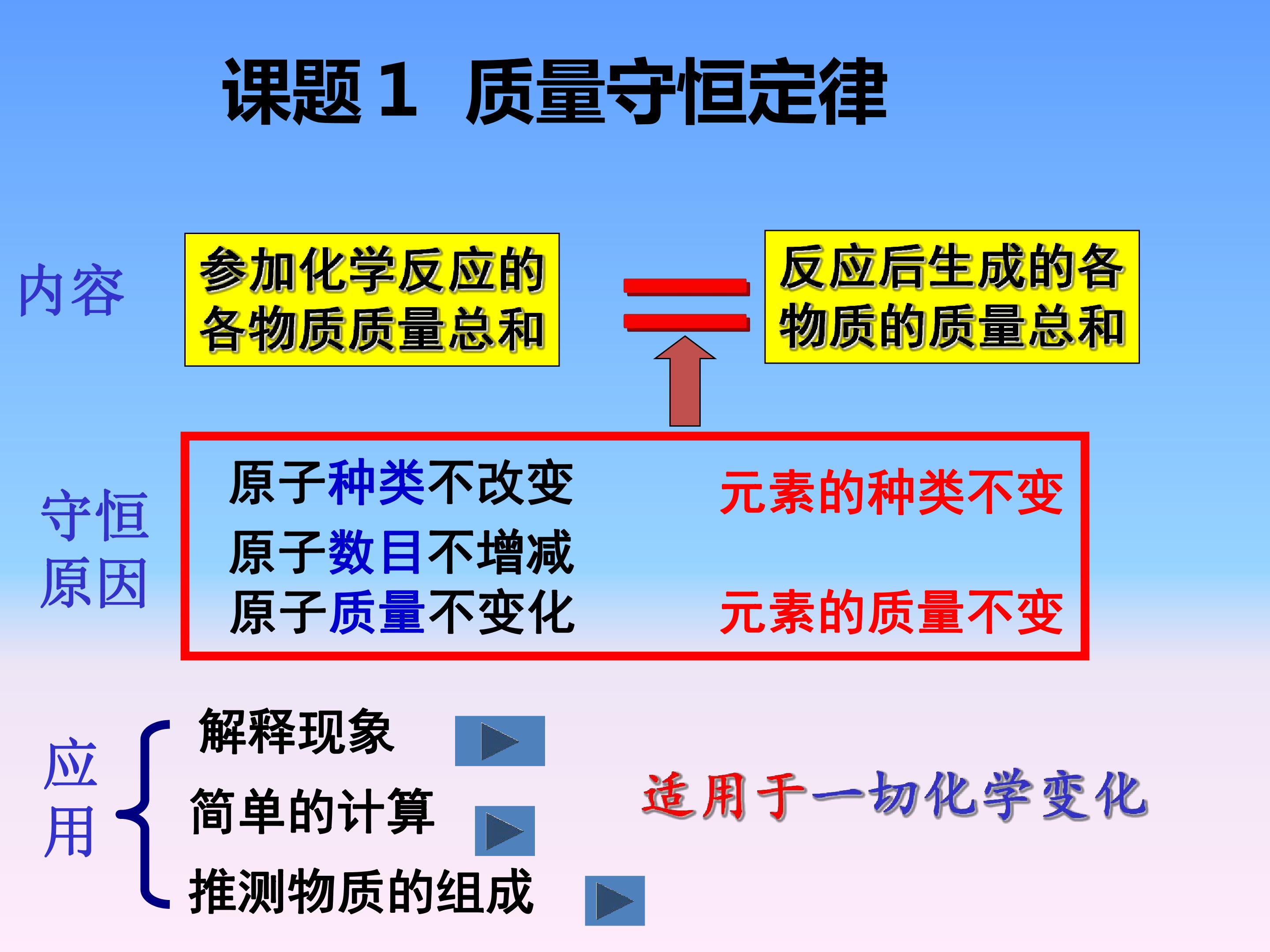 课题1 质量守恒定律

内容

参加化学反应的各物质质量总和

反应后生成的各物质的质量总和

守恒原因

原子种类不改变
原子数目不增减
原子质量不变化

元素的种类不变

元素的质量不变

应用

解释现象
简单的计算
推测物质的组成

适用于一切化学变化